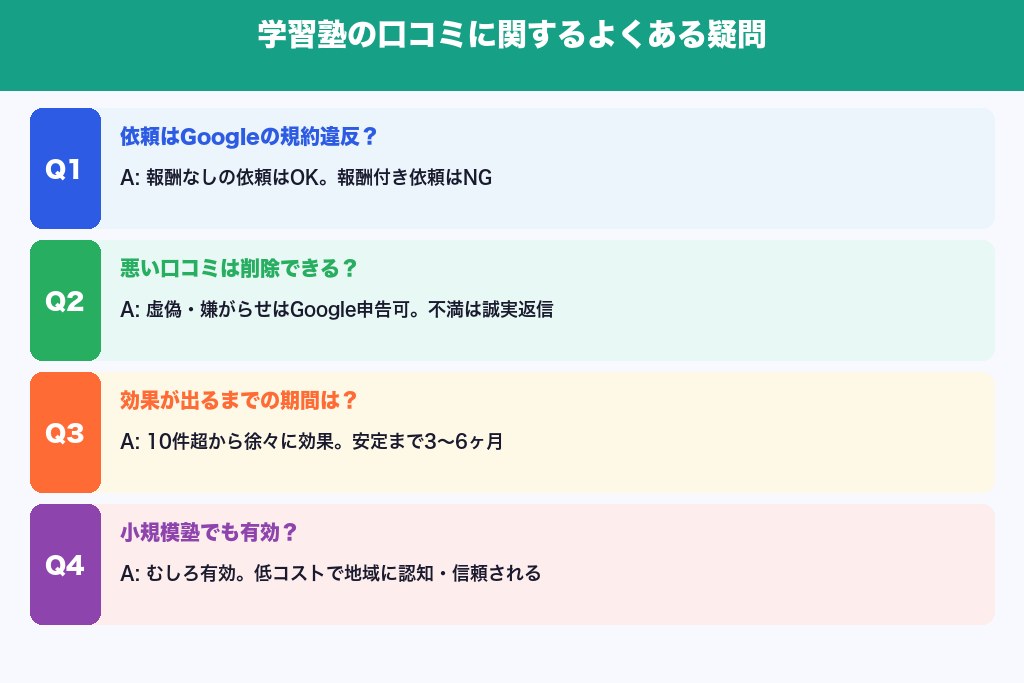 学習塾の口コミに関するよくある疑問

Q1
依頼はGoogleの規約違反？
A: 報酬なしの依頼はOK。報酬付き依頼はNG

Q2
悪い口コミは削除できる？
A: 虚偽・嫌がらせはGoogle申告可。不満は誠実返信

Q3
効果が出るまでの期間は？
A: 10件超から徐々に効果。安定まで3〜6ヶ月

Q4
小規模塾でも有効？
A: むしろ有効。低コストで地域に認知・信頼される